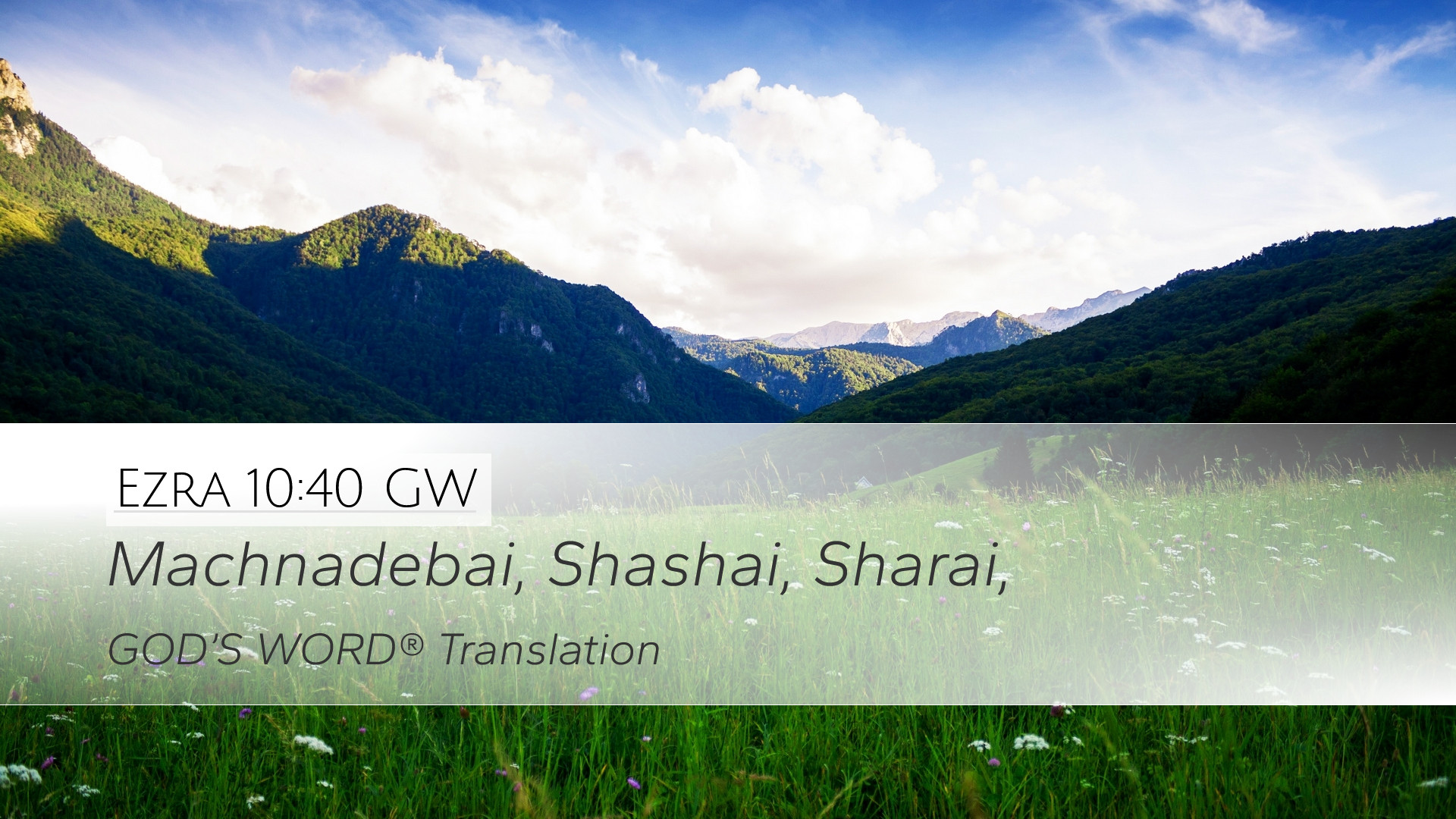 Ezra 10:40 GW

Machnadebai, Shashai, Sharai,

GOD'S WORD® Translation